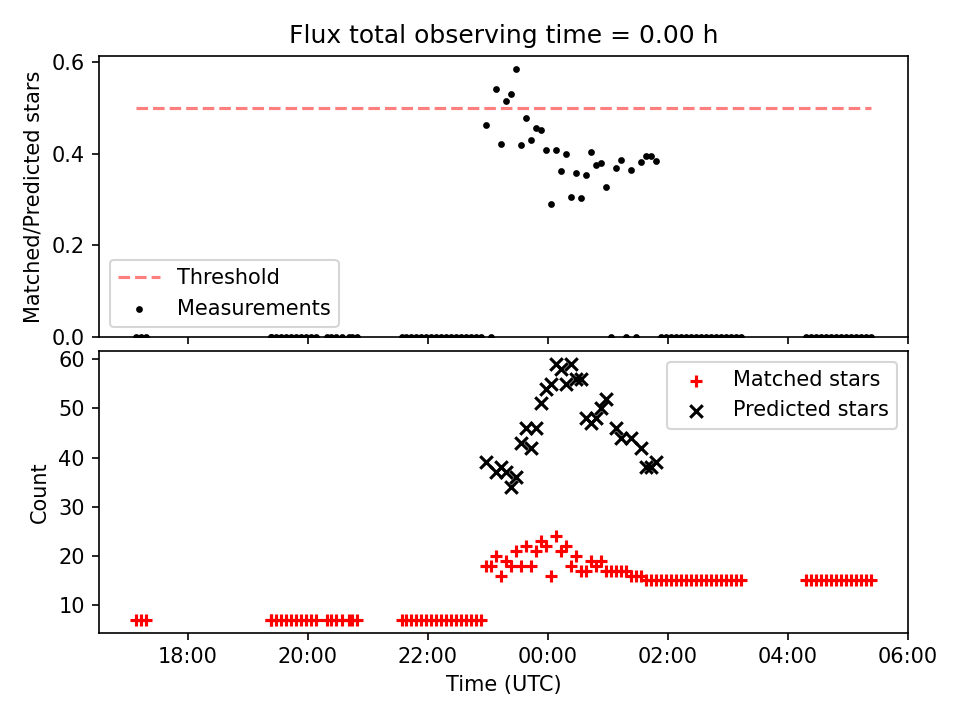 Flux total observing time = 0.00 h

Matched/Predicted stars

0.6
0.4
0.2
0.0

Threshold
Measurements

Count

60
50
40
30
20
10

Matched stars
Predicted stars

18:00
20:00
22:00
00:00
02:00
04:00
06:00

Time (UTC)